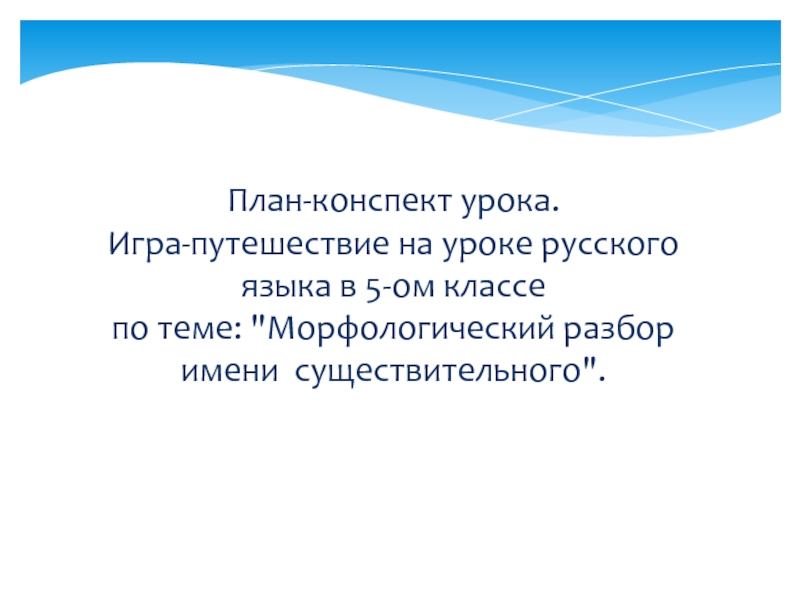 План-конспект урока.
Игра-путешествие на уроке русского языка в 5-ом классе
по теме: "Морфологический разбор имени существительного".